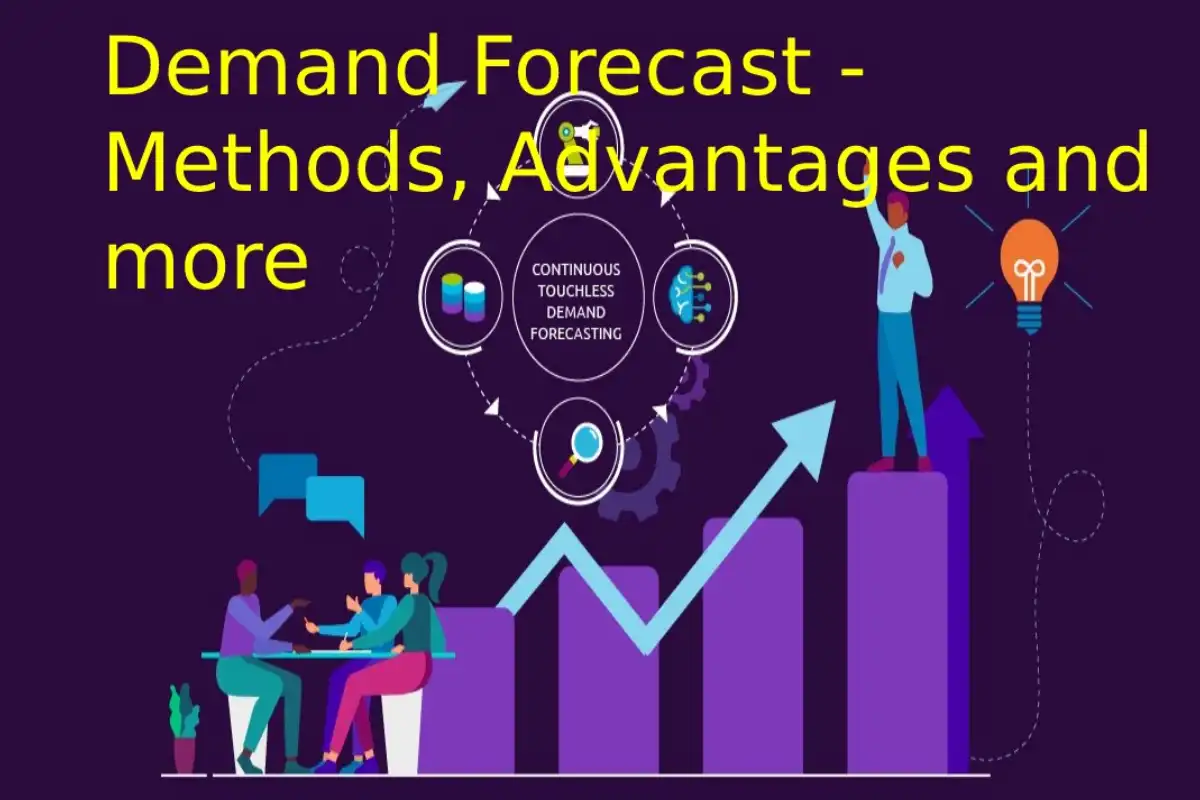 Demand Forecast - Methods, Advantages and more

CONTINUOUS TOUCHLESS DEMAND FORECASTING